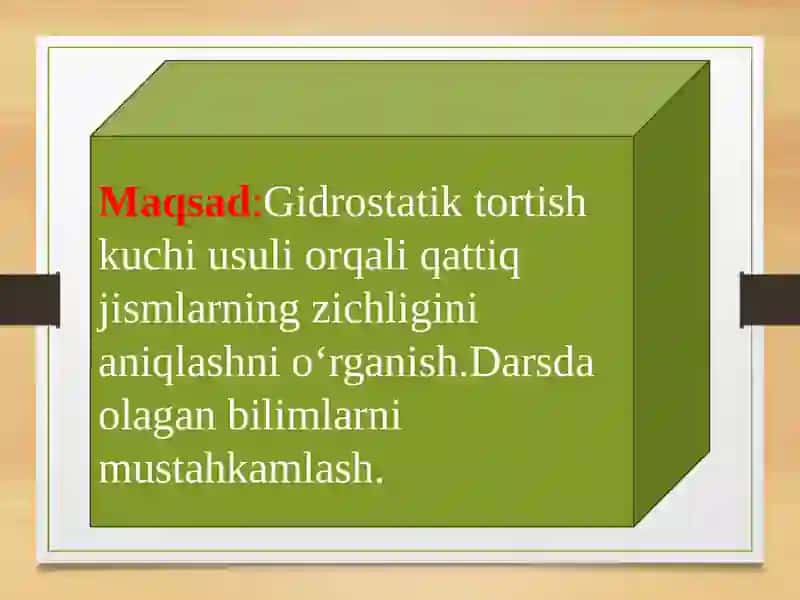 Maqsad:Gidrostatik tortish kuchi usuli orqali qattiq jismlarning zichligini aniqlashni o‘rganish.Darsda olagan bilimlarni mustahkamlash.